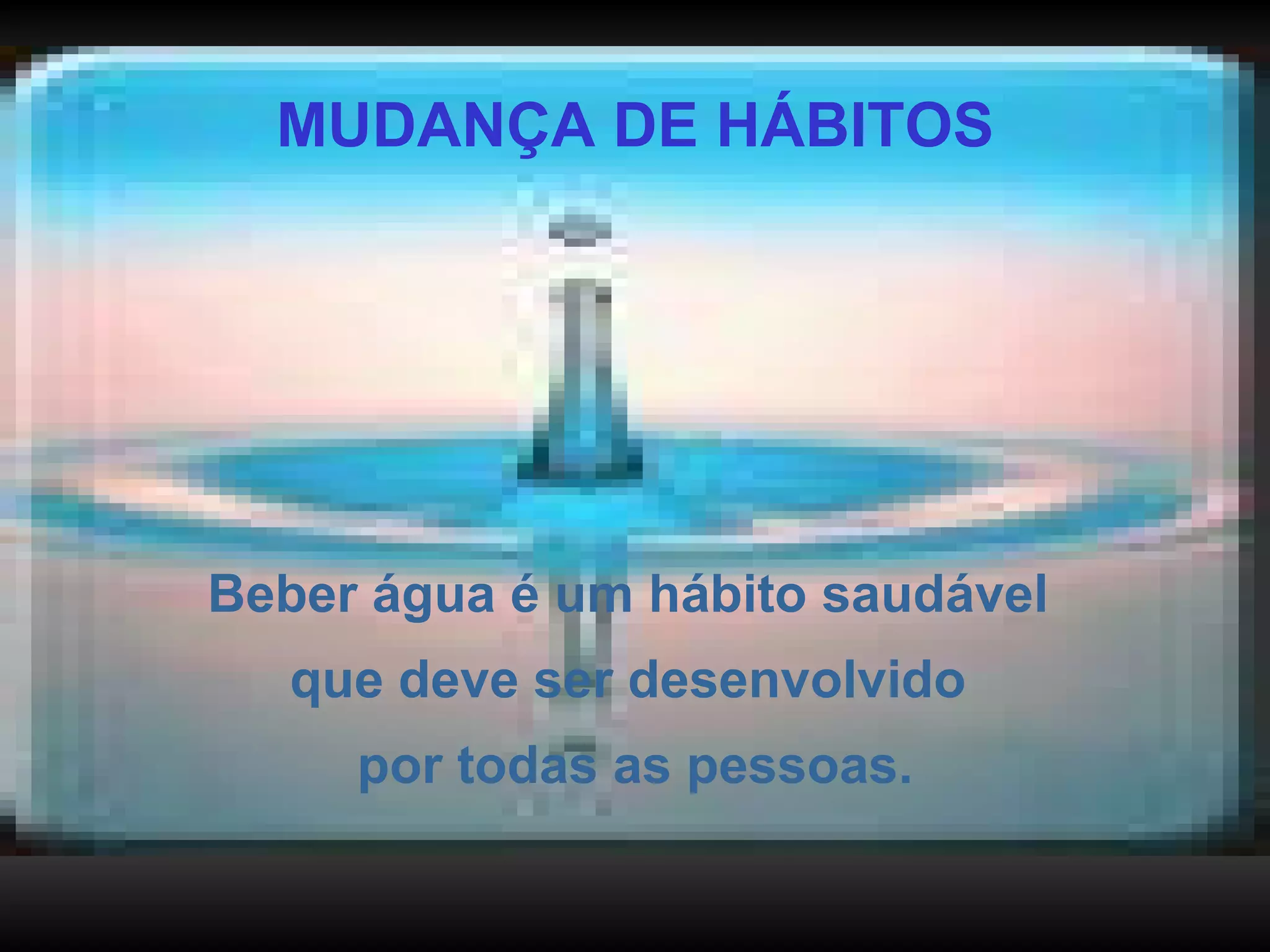 MUDANÇA DE HÁBITOS

Beber água é um hábito saudável que deve ser desenvolvido por todas as pessoas.